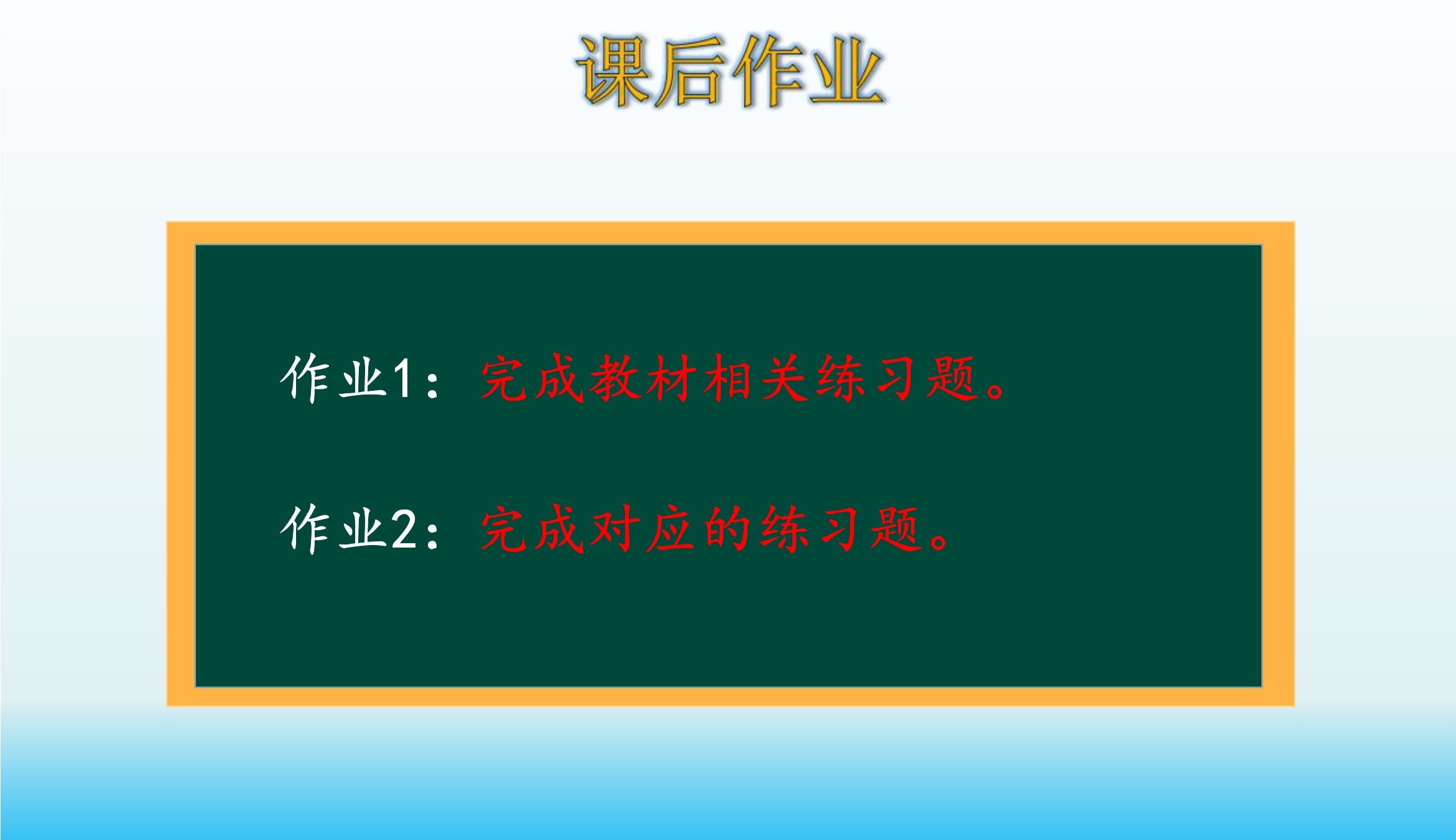 课后作业

作业1：完成教材相关练习题。

作业2：完成对应的练习题。